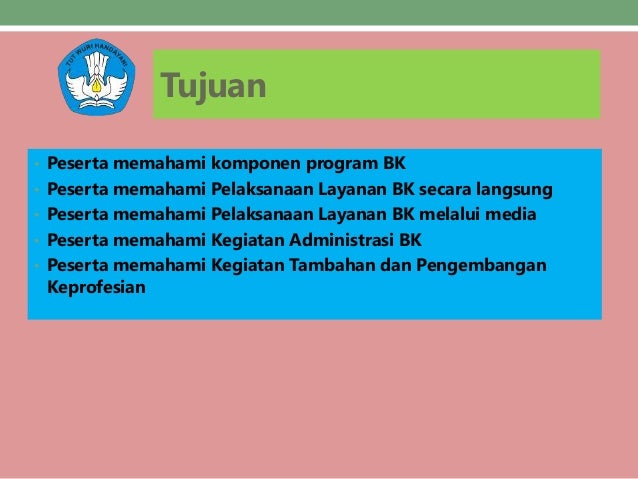 TUT WURI HANDAYANI

Tujuan

- Peserta memahami komponen program BK
- Peserta memahami Pelaksanaan Layanan BK secara langsung
- Peserta memahami Pelaksanaan Layanan BK melalui media
- Peserta memahami Kegiatan Administrasi BK
- Peserta memahami Kegiatan Tambahan dan Pengembangan Keprofesian